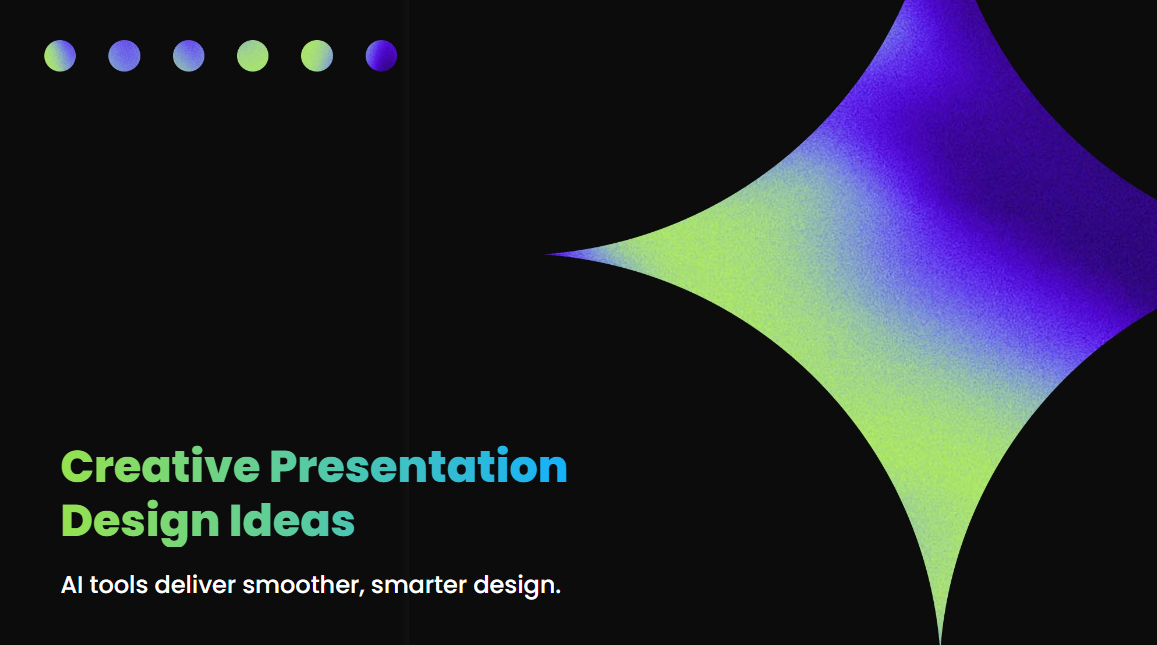 Creative Presentation Design Ideas

AI tools deliver smoother, smarter design.